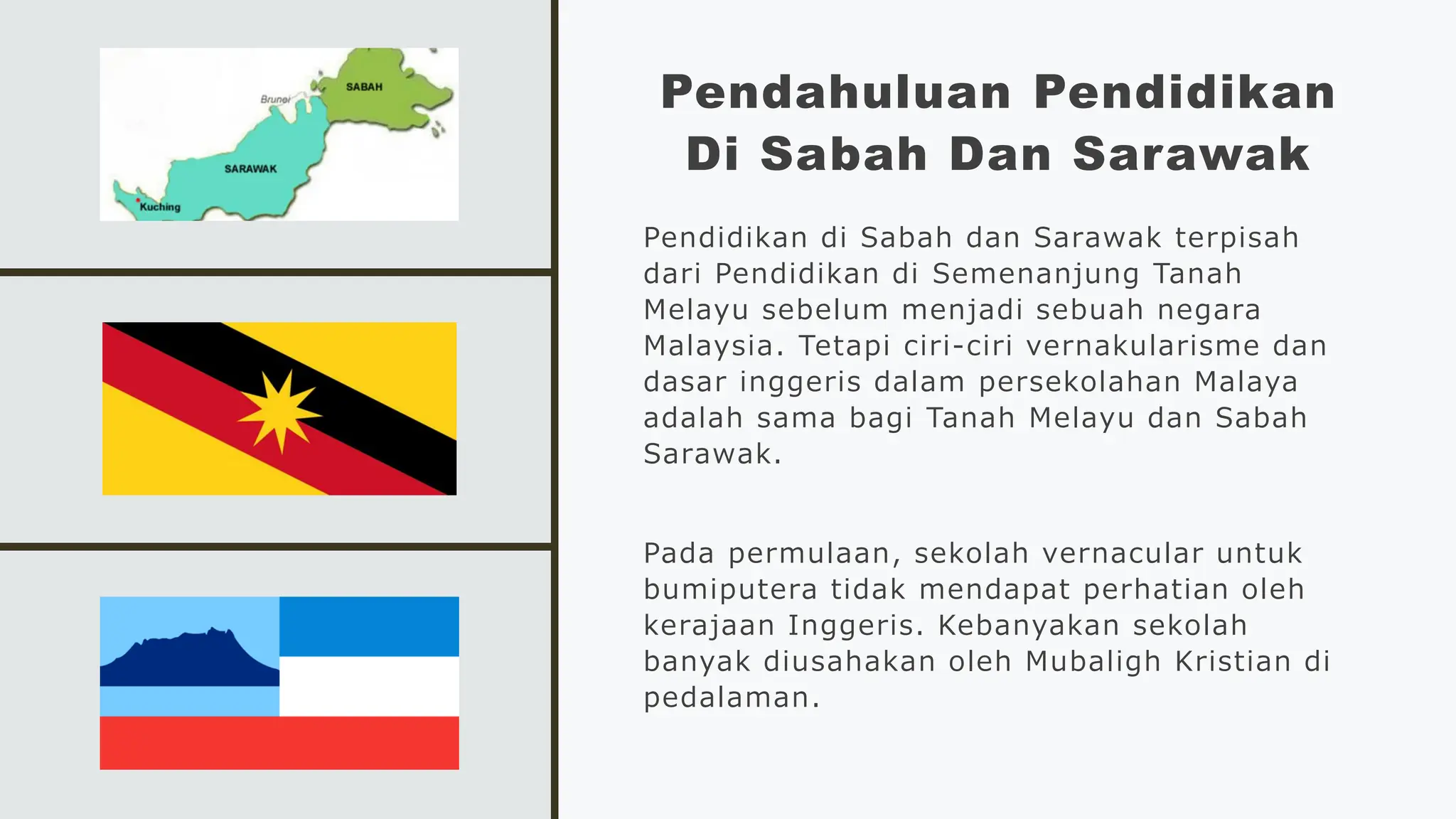 Brunei
SABAH
SARAWAK
Kuching

Pendahuluan Pendidikan Di Sabah Dan Sarawak

Pendidikan di Sabah dan Sarawak terpisah dari Pendidikan di Semenanjung Tanah Melayu sebelum menjadi sebuah negara Malaysia. Tetapi ciri-ciri vernakularisme dan dasar inggeris dalam persekolahan Malaya adalah sama bagi Tanah Melayu dan Sabah Sarawak.

Pada permulaan, sekolah vernacular untuk bumiputera tidak mendapat perhatian oleh kerajaan Inggeris. Kebanyakan sekolah banyak diusahakan oleh Mubaligh Kristian di pedalaman.